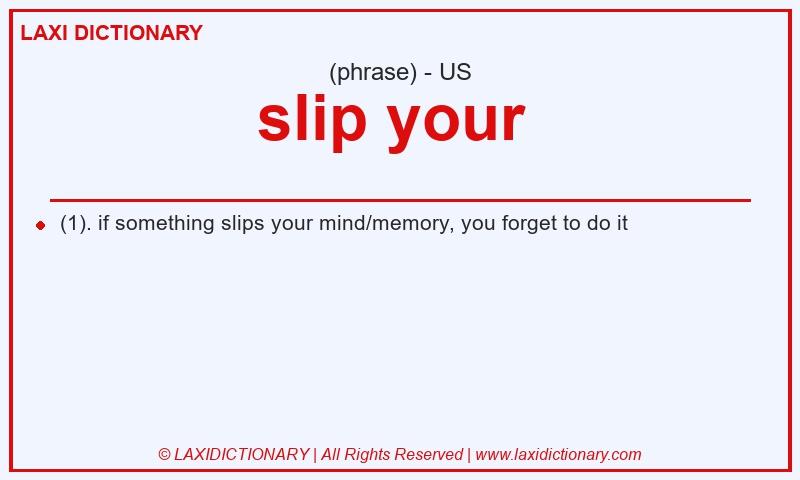 LAXI DICTIONARY

(phrase) - US

slip your

(1). if something slips your mind/memory, you forget to do it

© LAXIDICTIONARY | All Rights Reserved | www.laxidictionary.com